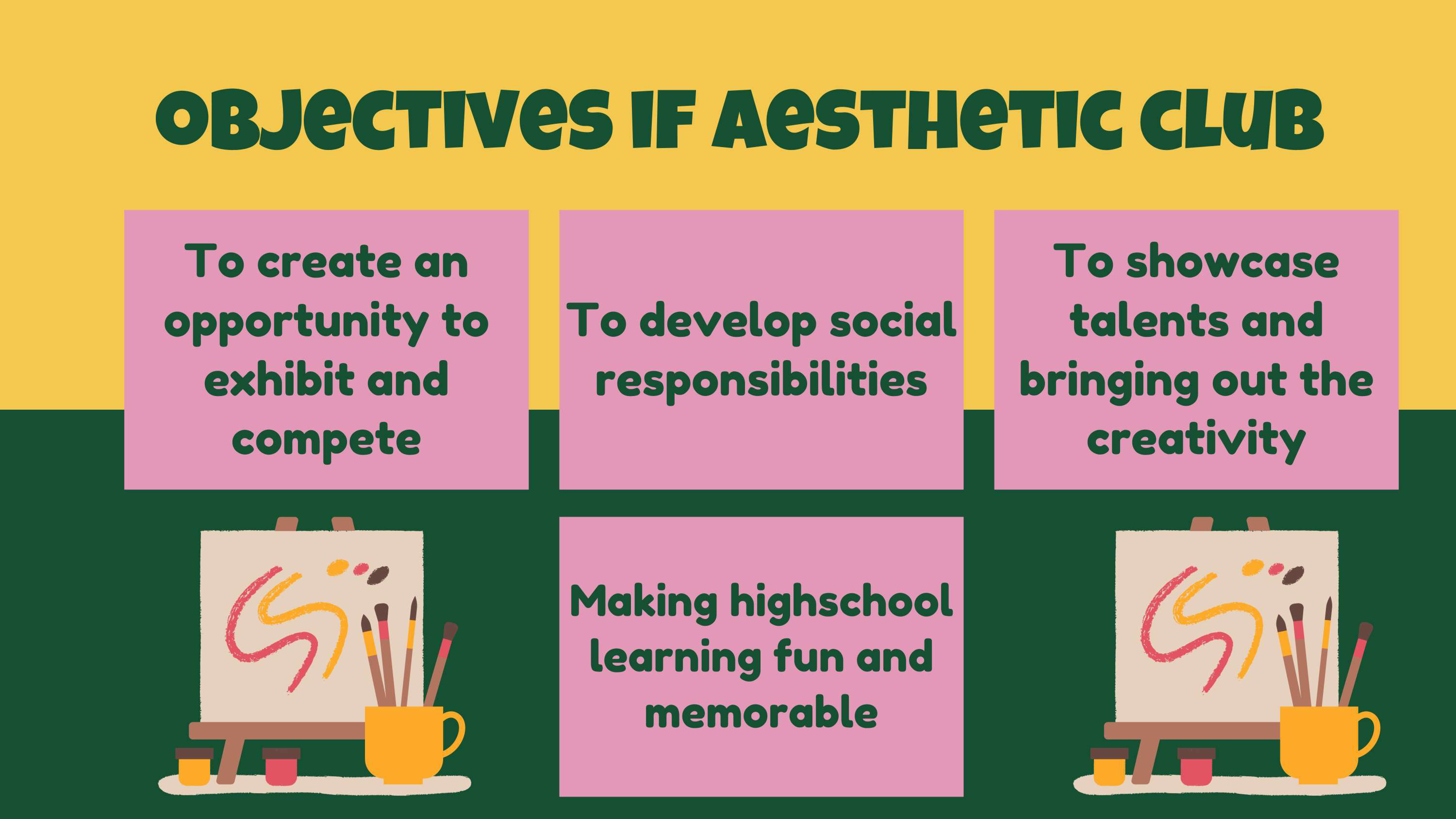 OBJECTIVES IF AESTHETIC CLUB

To create an opportunity to exhibit and compete

To develop social responsibilities

To showcase talents and bringing out the creativity

Making highschool learning fun and memorable